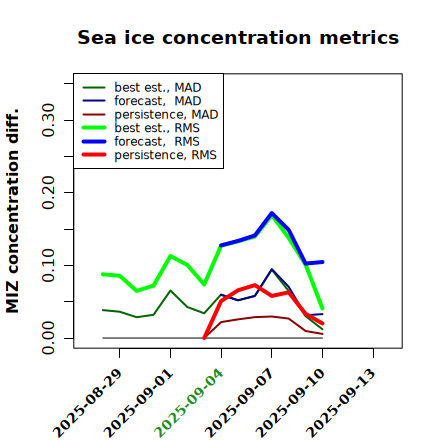 Sea ice concentration metrics

best est., MAD
forecast, MAD
persistence, MAD
best est., RMS
forecast, RMS
persistence, RMS

MIZ concentration diff.

0.00
0.10
0.20
0.30

2025-08-29
2025-09-01
2025-09-04
2025-09-07
2025-09-10
2025-09-13